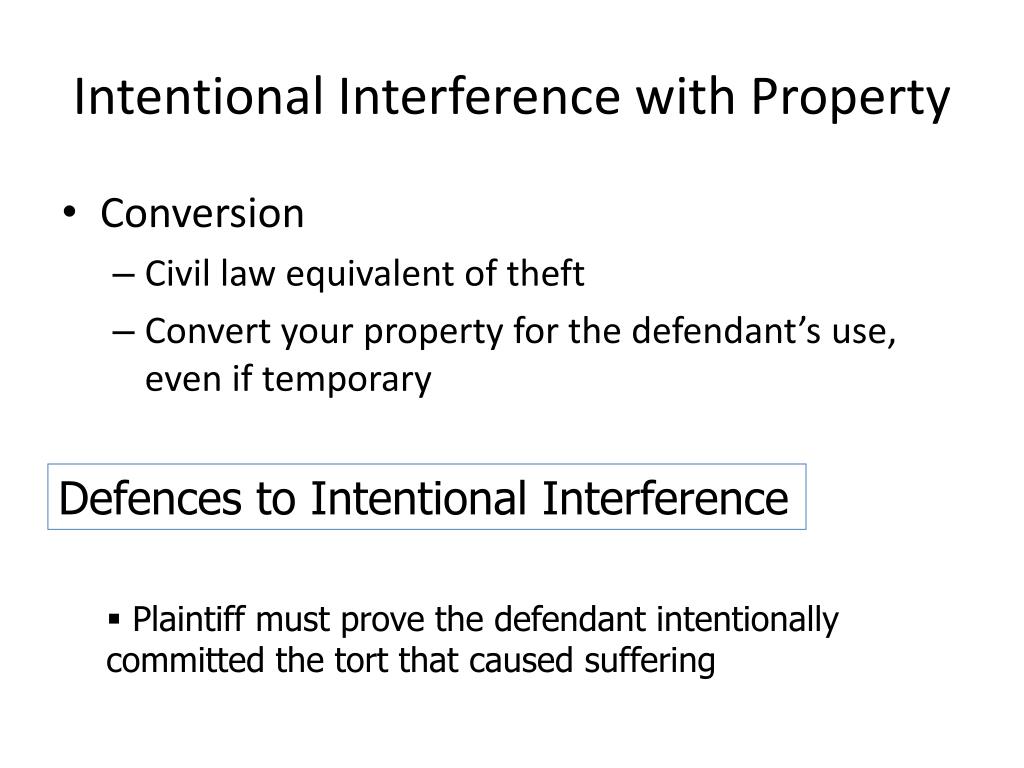 Intentional Interference with Property

• Conversion
– Civil law equivalent of theft
– Convert your property for the defendant’s use, even if temporary

Defences to Intentional Interference

▪ Plaintiff must prove the defendant intentionally committed the tort that caused suffering